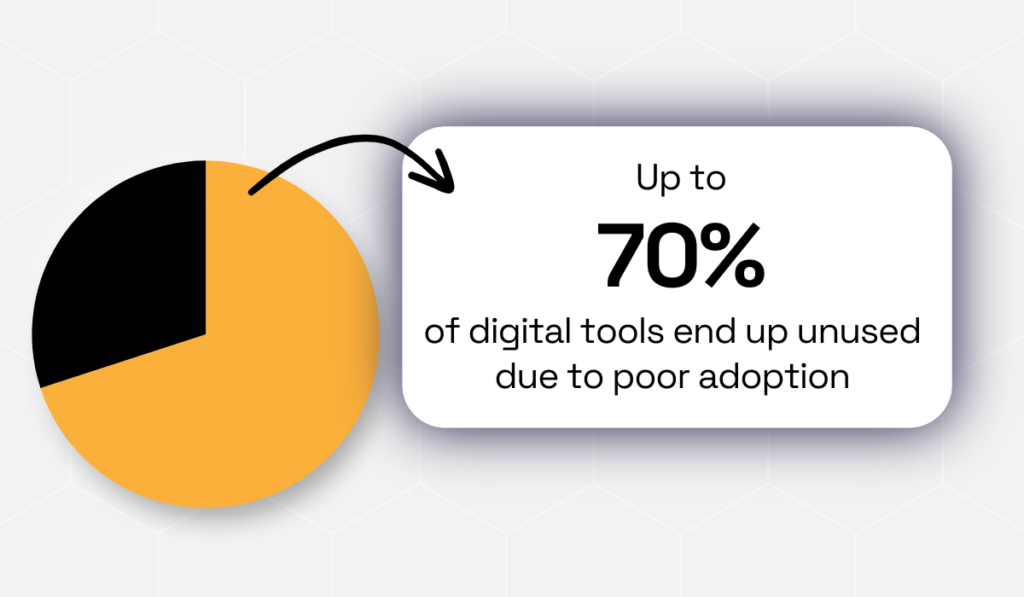 Up to

70%

of digital tools end up unused due to poor adoption